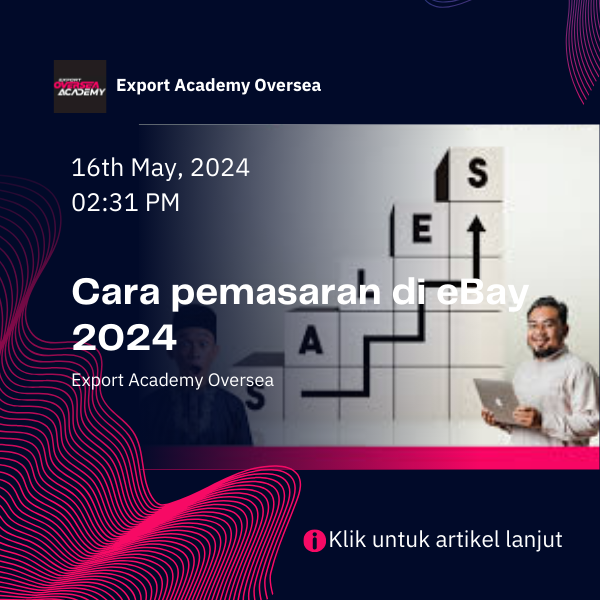 EXPORT OVERSEA ACADEMY

Export Academy Oversea

16th May, 2024
02:31 PM

S
E
L
A
S

Cara pemasaran di eBay 2024

Export Academy Oversea

Klik untuk artikel lanjut